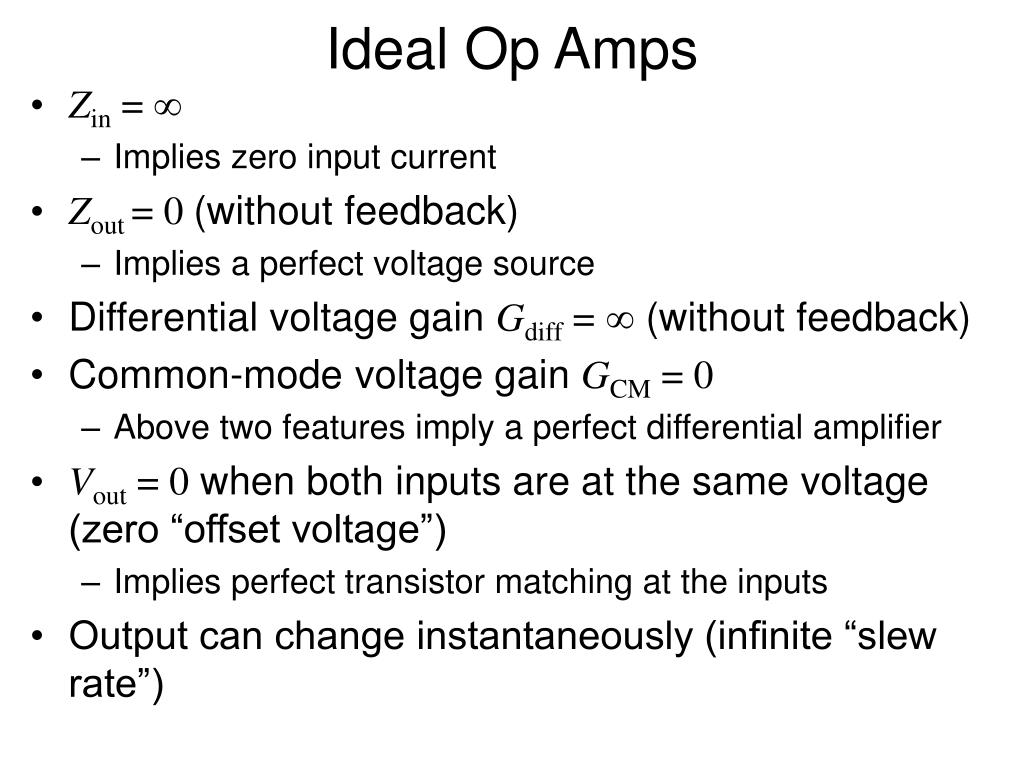 Ideal Op Amps

• $Z_{\text{in}} = \infty$
  – Implies zero input current
• $Z_{\text{out}} = 0$ (without feedback)
  – Implies a perfect voltage source
• Differential voltage gain $G_{\text{diff}} = \infty$ (without feedback)
• Common-mode voltage gain $G_{\text{CM}} = 0$
  – Above two features imply a perfect differential amplifier
• $V_{\text{out}} = 0$ when both inputs are at the same voltage (zero “offset voltage”)
  – Implies perfect transistor matching at the inputs
• Output can change instantaneously (infinite “slew rate”)